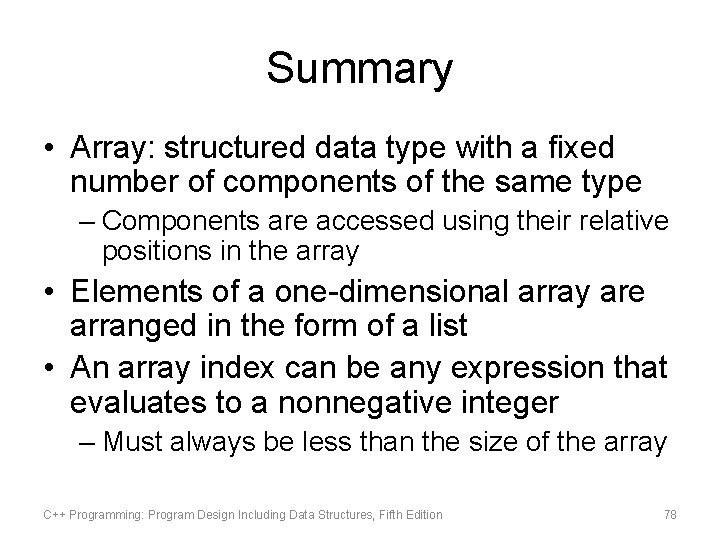 Summary

• Array: structured data type with a fixed number of components of the same type

– Components are accessed using their relative positions in the array

• Elements of a one-dimensional array are arranged in the form of a list

• An array index can be any expression that evaluates to a nonnegative integer

– Must always be less than the size of the array

C++ Programming: Program Design Including Data Structures, Fifth Edition

78